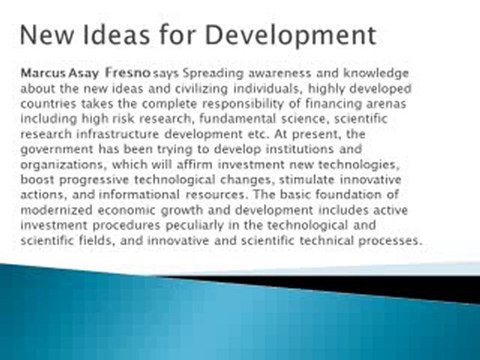 New Ideas for Development

Marcus Asay Fresno says Spreading awareness and knowledge about the new ideas and civilizing individuals, highly developed countries takes the complete responsibility of financing arenas including high risk research, fundamental science, scientific research infrastructure development etc. At present, the government has been trying to develop institutions and organizations, which will affirm investment new technologies, boost progressive technological changes, stimulate innovative actions, and informational resources. The basic foundation of modernized economic growth and development includes active investment procedures peculiarly in the technological and scientific fields, and innovative and scientific technical processes.